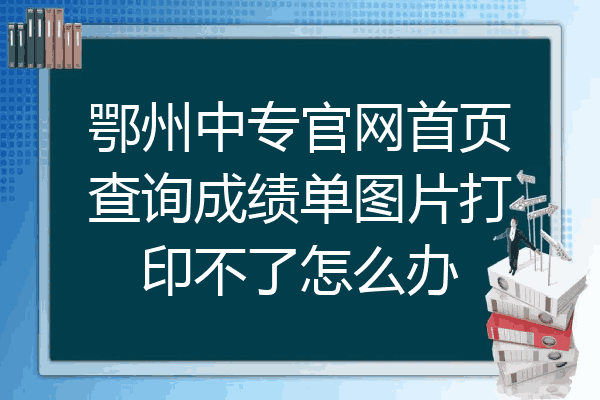 鄂州中专官网首页查询成绩单图片打印不了怎么办